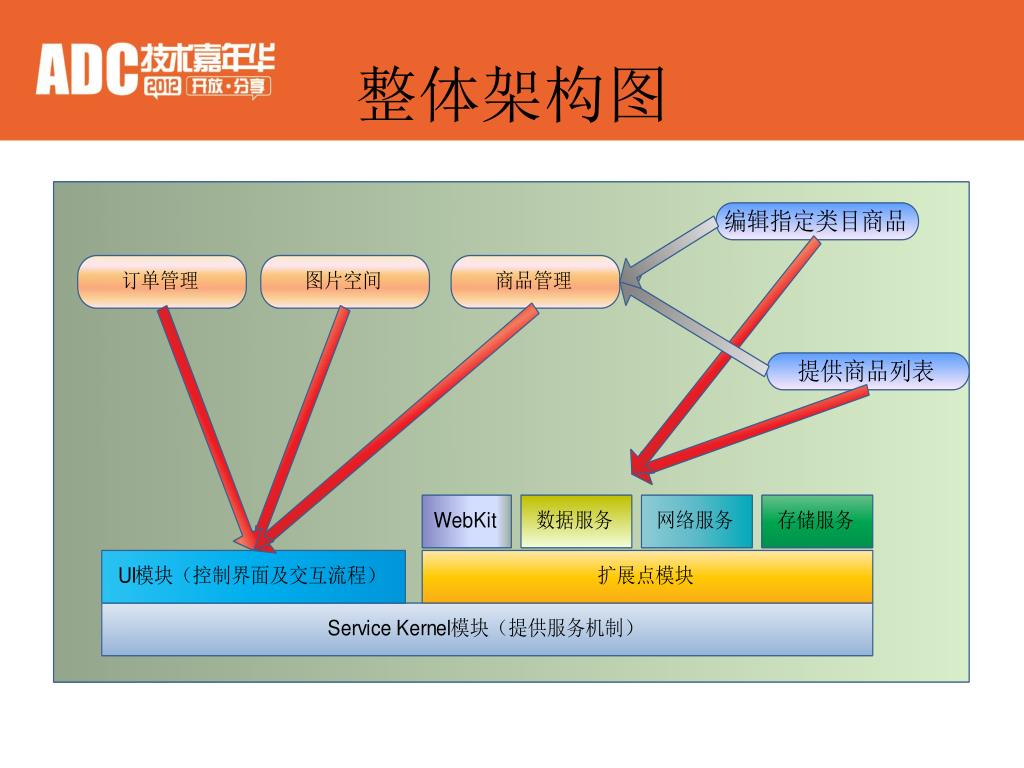 ADC技术嘉年华 2012 开放·分享

整体架构图

编辑指定类目商品

订单管理

图片空间

商品管理

提供商品列表

WebKit

数据服务

网络服务

存储服务

UI模块（控制界面及交互流程）

扩展点模块

Service Kernel模块（提供服务机制）